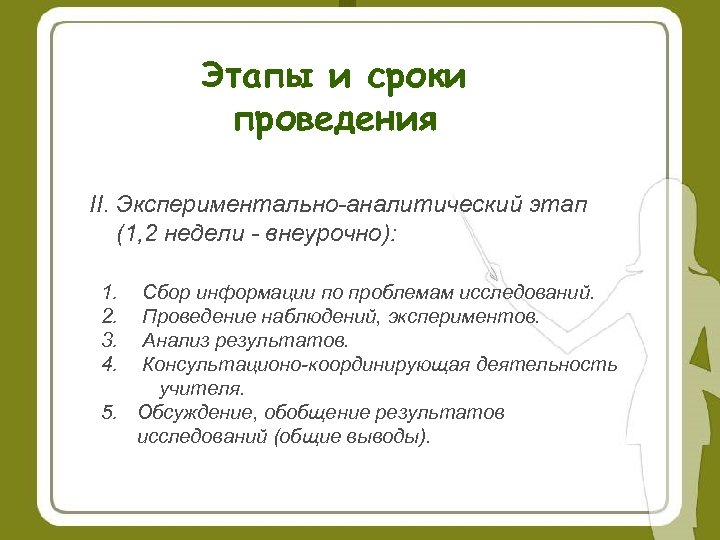 Этапы и сроки проведения

II. Экспериментально-аналитический этап (1,2 недели - внеурочно):

1. Сбор информации по проблемам исследований.
2. Проведение наблюдений, экспериментов.
3. Анализ результатов.
4. Консультационо-координирующая деятельность учителя.
5. Обсуждение, обобщение результатов исследований (общие выводы).